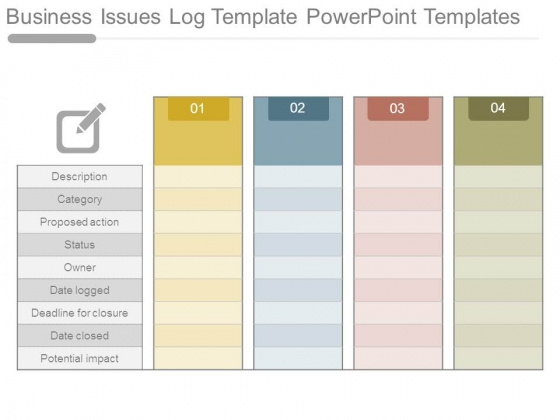 Business Issues Log Template PowerPoint Templates

| | 01 | 02 | 03 | 04 |
|---|---|---|---|---|
| Description | | | | |
| Category | | | | |
| Proposed action | | | | |
| Status | | | | |
| Owner | | | | |
| Date logged | | | | |
| Deadline for closure | | | | |
| Date closed | | | | |
| Potential impact | | | | |